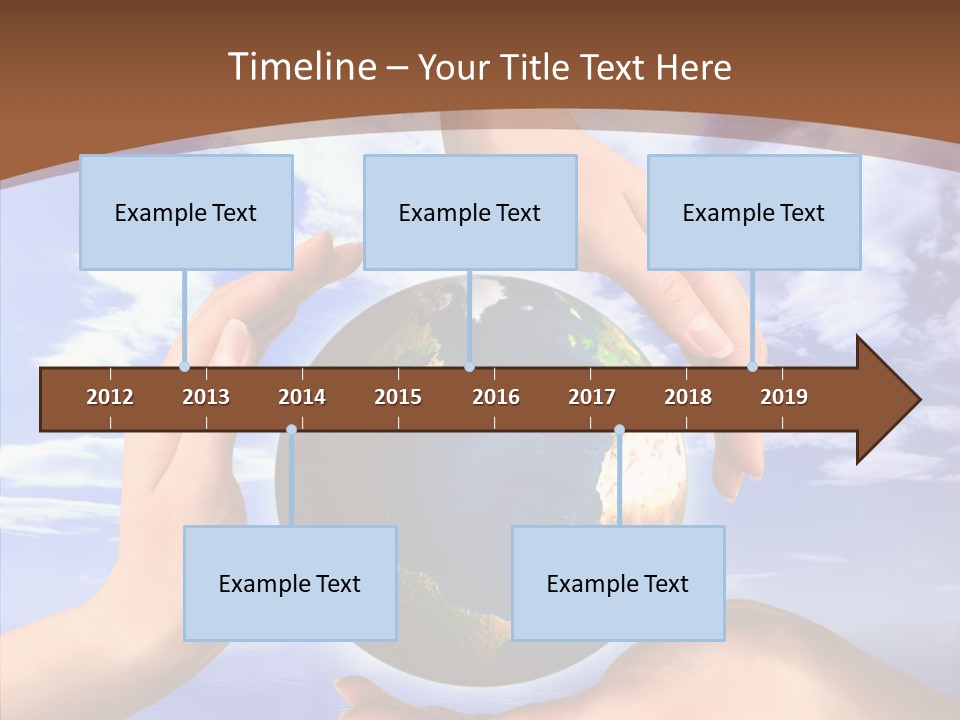 Timeline – Your Title Text Here

Example Text

Example Text

Example Text

2012 2013 2014 2015 2016 2017 2018 2019

Example Text

Example Text